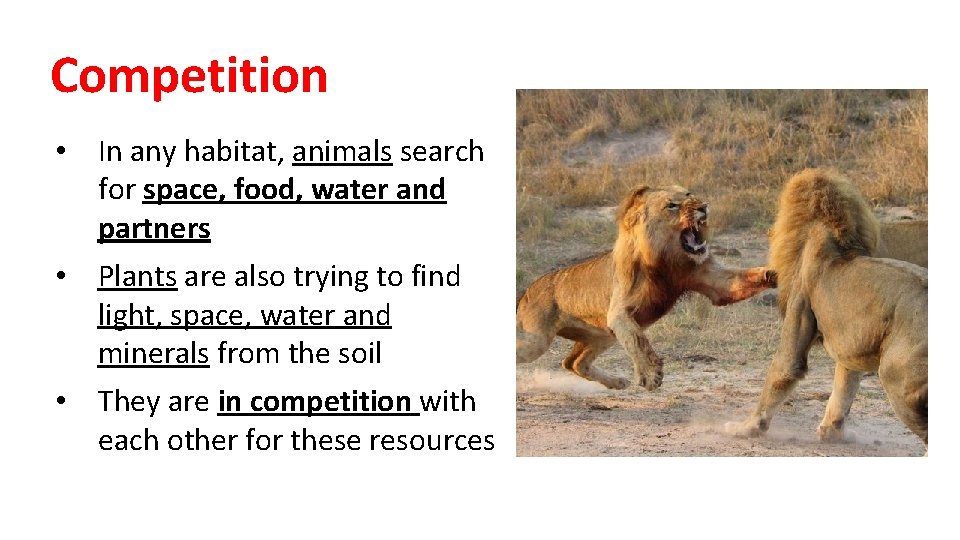 Competition

• In any habitat, animals search for space, food, water and partners

• Plants are also trying to find light, space, water and minerals from the soil

• They are in competition with each other for these resources